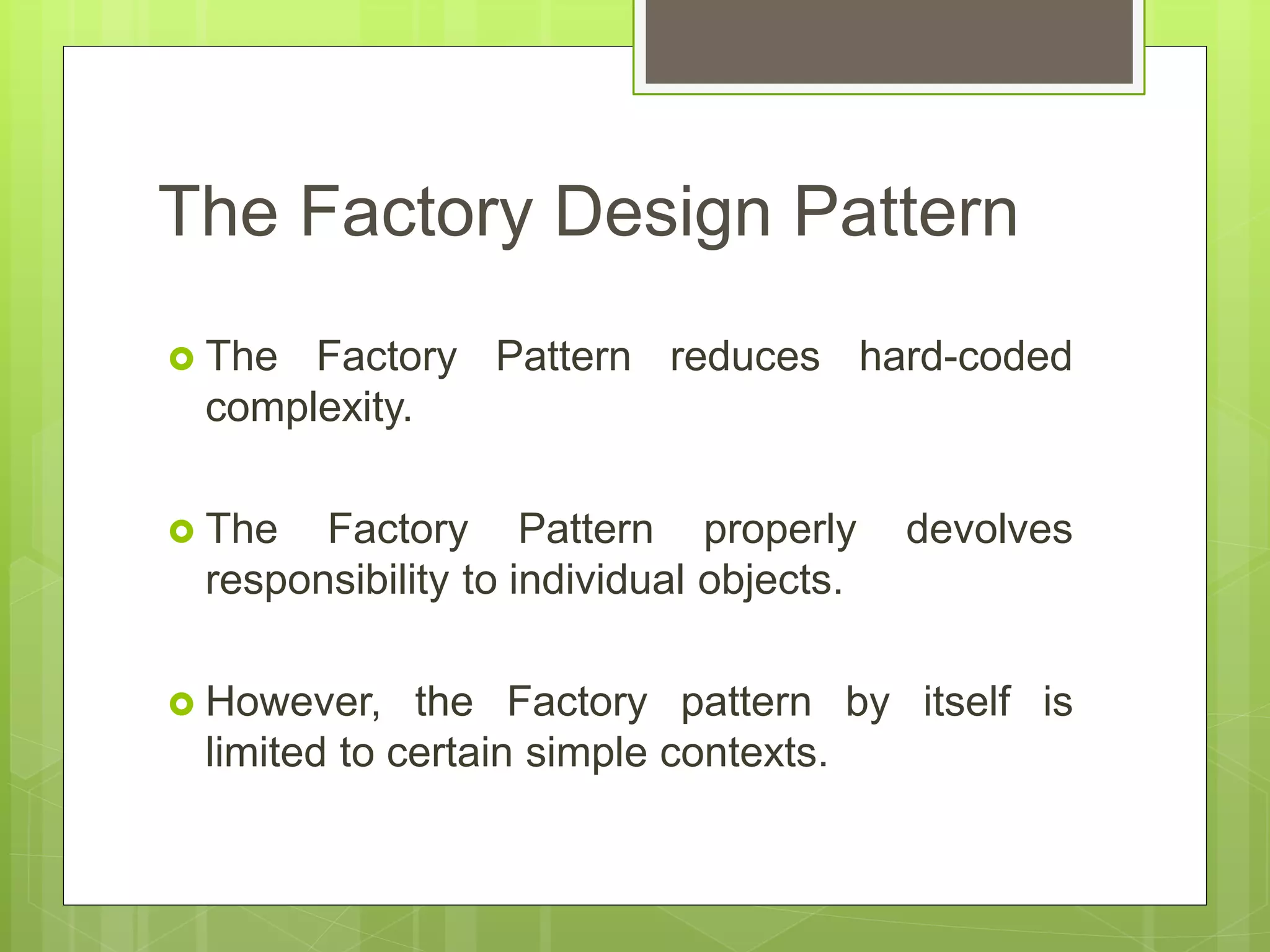 The Factory Design Pattern

The Factory Pattern reduces hard-coded complexity.

The Factory Pattern properly devolves responsibility to individual objects.

However, the Factory pattern by itself is limited to certain simple contexts.